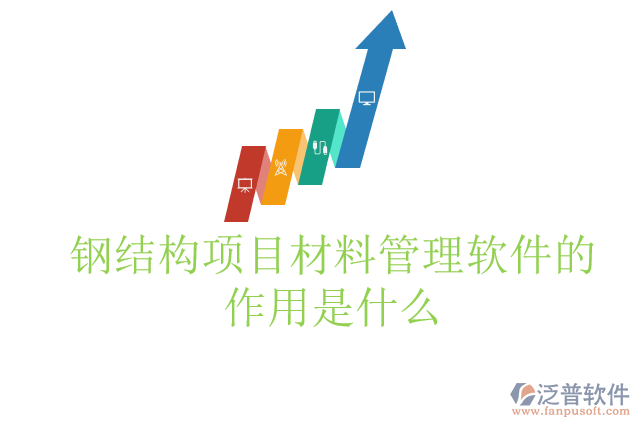 钢结构项目材料管理软件的作用是什么

泛普软件
www.fanpusoft.com